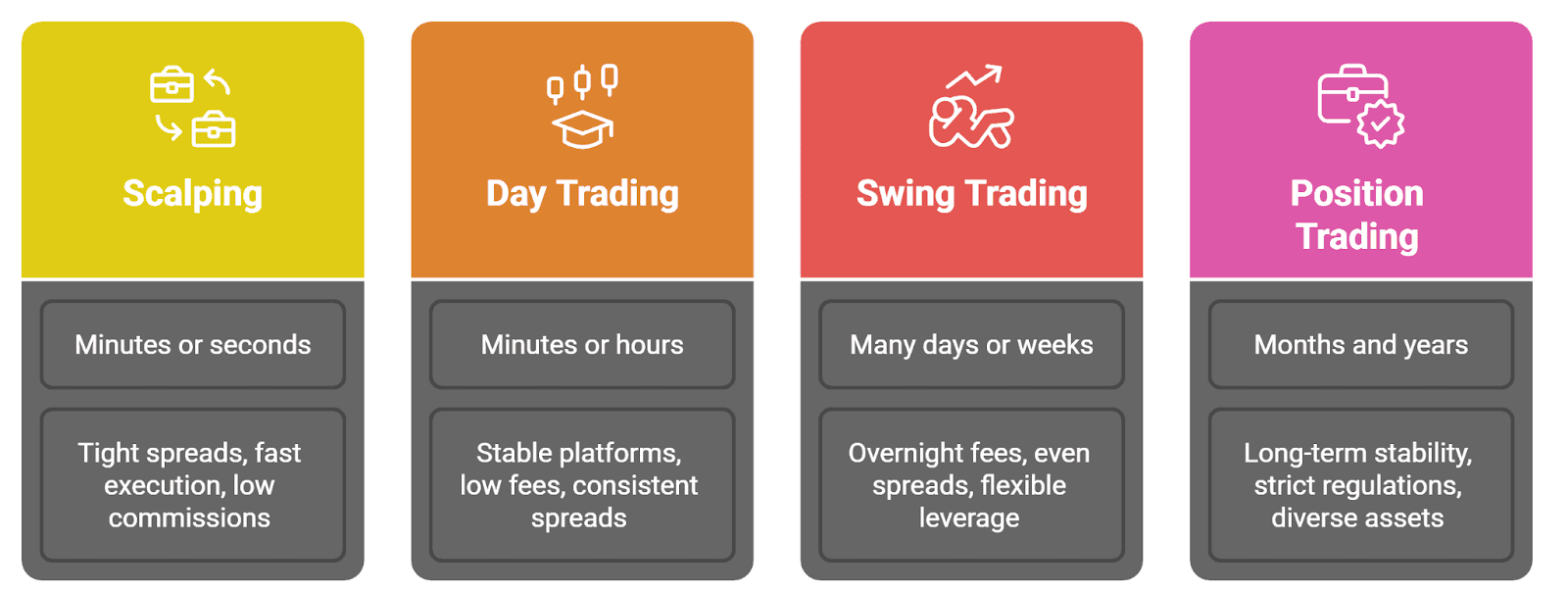 Scalping

Minutes or seconds

Tight spreads, fast execution, low commissions

Day Trading

Minutes or hours

Stable platforms, low fees, consistent spreads

Swing Trading

Many days or weeks

Overnight fees, even spreads, flexible leverage

Position Trading

Months and years

Long-term stability, strict regulations, diverse assets